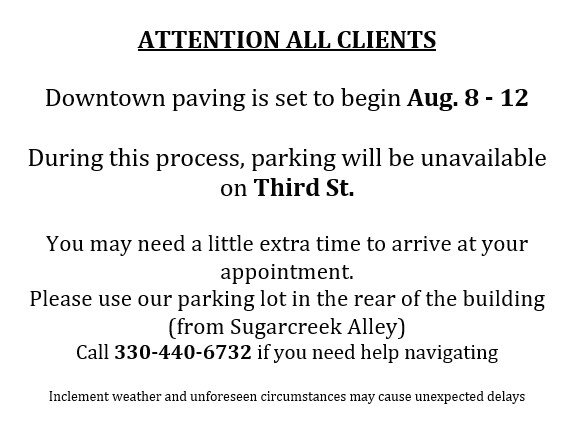 ATTENTION ALL CLIENTS

Downtown paving is set to begin Aug. 8 - 12

During this process, parking will be unavailable on Third St.

You may need a little extra time to arrive at your appointment.
Please use our parking lot in the rear of the building (from Sugarcreek Alley)
Call 330-440-6732 if you need help navigating

Inclement weather and unforeseen circumstances may cause unexpected delays